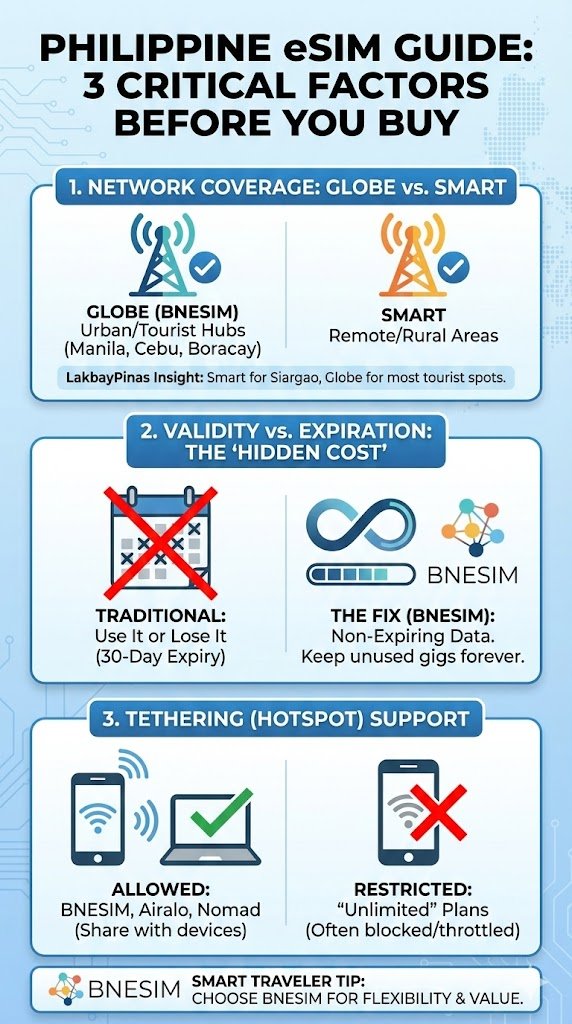 PHILIPPINE eSIM GUIDE: 3 CRITICAL FACTORS BEFORE YOU BUY

1. NETWORK COVERAGE: GLOBE vs. SMART

GLOBE (BNESIM)
Urban/Tourist Hubs
(Manila, Cebu, Boracay)

SMART
Remote/Rural Areas

LakbayPinas Insight: Smart for Siargao, Globe for most tourist spots.

2. VALIDITY vs. EXPIRATION: THE 'HIDDEN COST'

TRADITIONAL:
Use It or Lose It
(30-Day Expiry)

BNESIM

THE FIX (BNESIM):
Non-Expiring Data.
Keep unused gigs forever.

3. TETHERING (HOTSPOT) SUPPORT

ALLOWED:
BNESIM, Airalo, Nomad
(Share with devices)

RESTRICTED:
"Unlimited" Plans
(Often blocked/throttled)

BNESIM
SMART TRAVELER TIP:
CHOOSE BNESIM FOR FLEXIBILITY & VALUE.